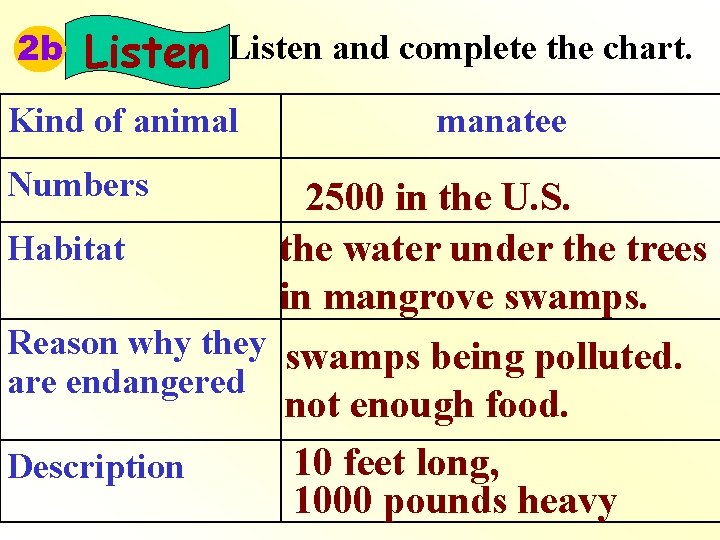 2b Listen Listen and complete the chart.

| Kind of animal | manatee |
|---|---|
| Numbers | 2500 in the U.S. |
| Habitat | the water under the trees in mangrove swamps. |
| Reason why they are endangered | swamps being polluted. not enough food. |
| Description | 10 feet long, 1000 pounds heavy |